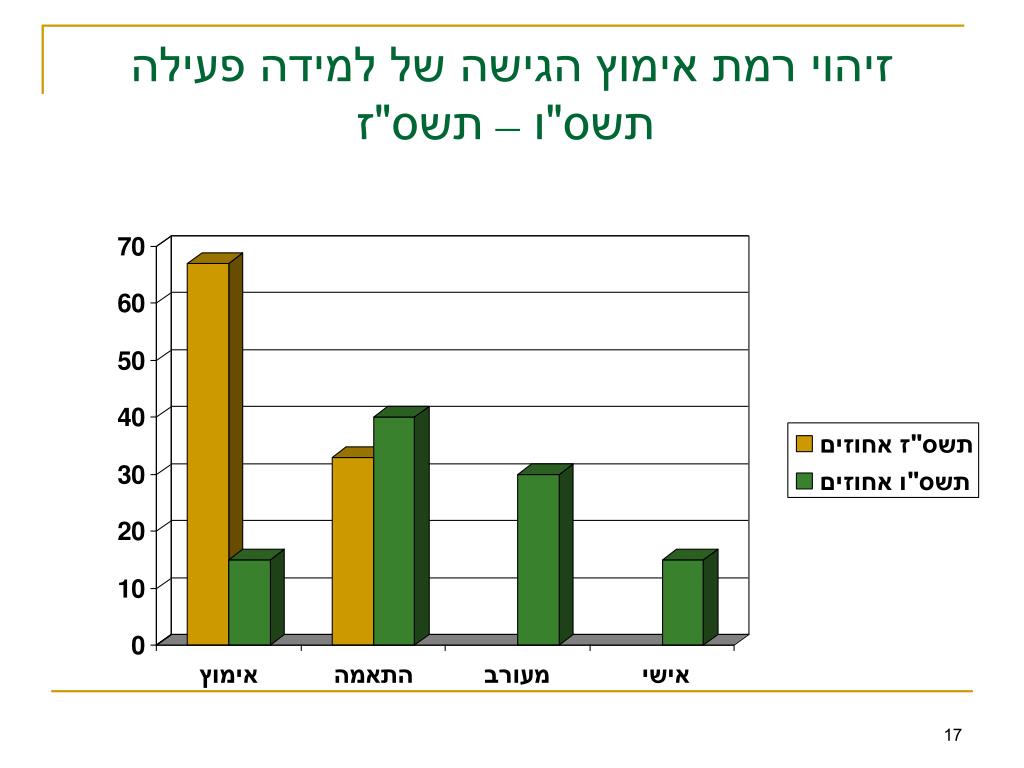 זיהוי רמת אימוץ הגישה של למידה פעילה
תשס"ו – תשס"ז

70
60
50
40
30
20
10
0

אימוץ
התאמה
מעורב
אישי

תשס"ז אחוזים
תשס"ו אחוזים

17